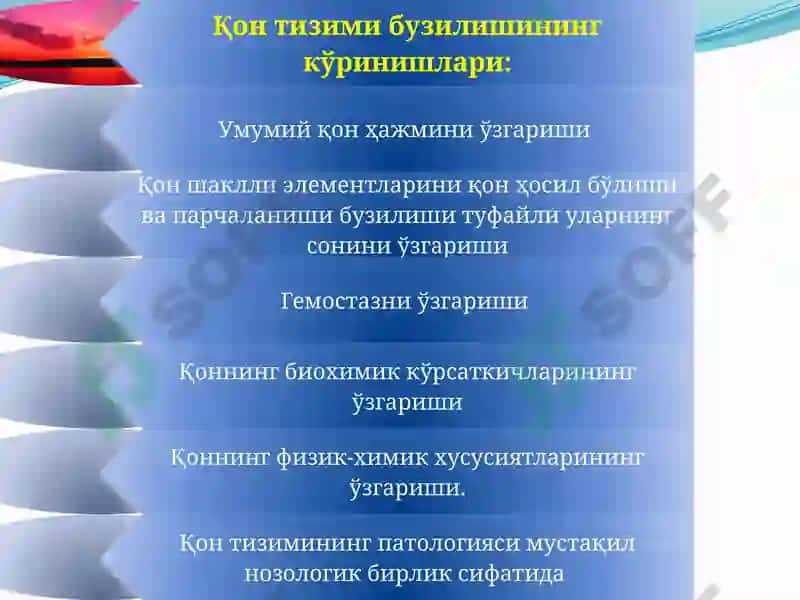 Қон тизими бузилишининг кўринишлари:

Умумий қон ҳажмини ўзгариши

Қон шаклли элементларини қон ҳосил бўлиши ва парчаланиши бузилиши туфайли уларнинг сонини ўзгариши

Гемостазни ўзгариши

Қоннинг биохимик кўрсаткичларининг ўзгариши

Қоннинг физик-химик хусусиятларининг ўзгариши.

Қон тизимининг патологияси мустақил нозологик бирлик сифатида

SOFF

SOFF